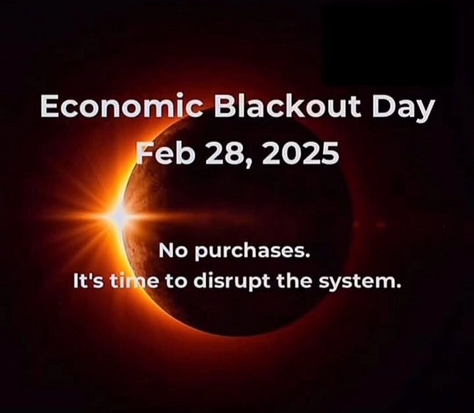 Economic Blackout Day
Feb 28, 2025

No purchases.
It's time to disrupt the system.